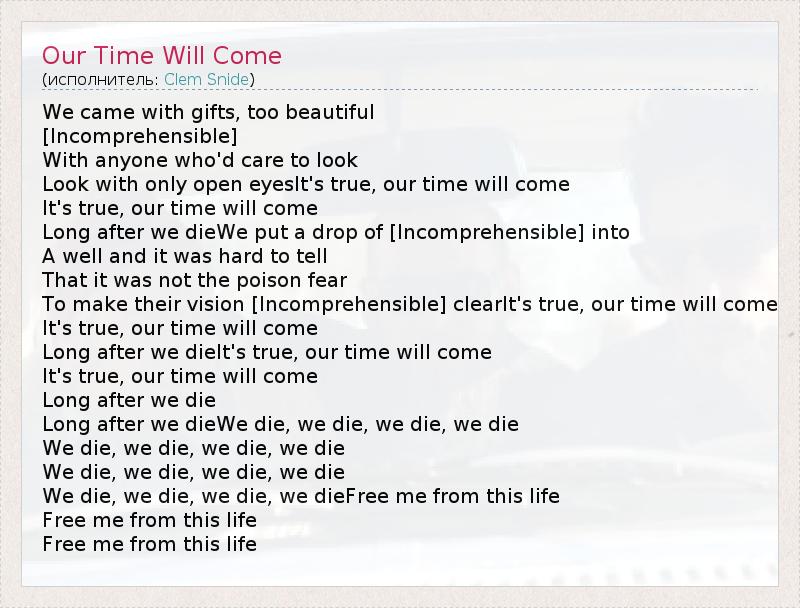 Our Time Will Come
(исполнитель: Clem Snide)

We came with gifts, too beautiful
[Incomprehensible]
With anyone who'd care to look
Look with only open eyesIt's true, our time will come
It's true, our time will come
Long after we dieWe put a drop of [Incomprehensible] into
A well and it was hard to tell
That it was not the poison fear
To make their vision [Incomprehensible] clearIt's true, our time will come
It's true, our time will come
Long after we dieIt's true, our time will come
It's true, our time will come
Long after we die
Long after we dieWe die, we die, we die, we die
We die, we die, we die, we die
We die, we die, we die, we die
We die, we die, we die, we dieFree me from this life
Free me from this life
Free me from this life